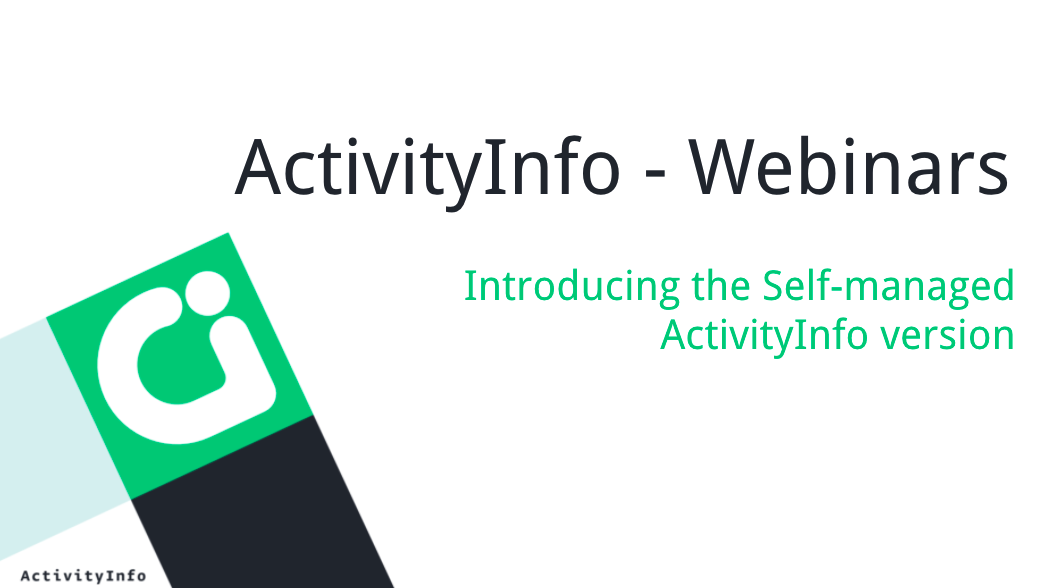 ActivityInfo - Webinars

Introducing the Self-managed ActivityInfo version

ActivityInfo